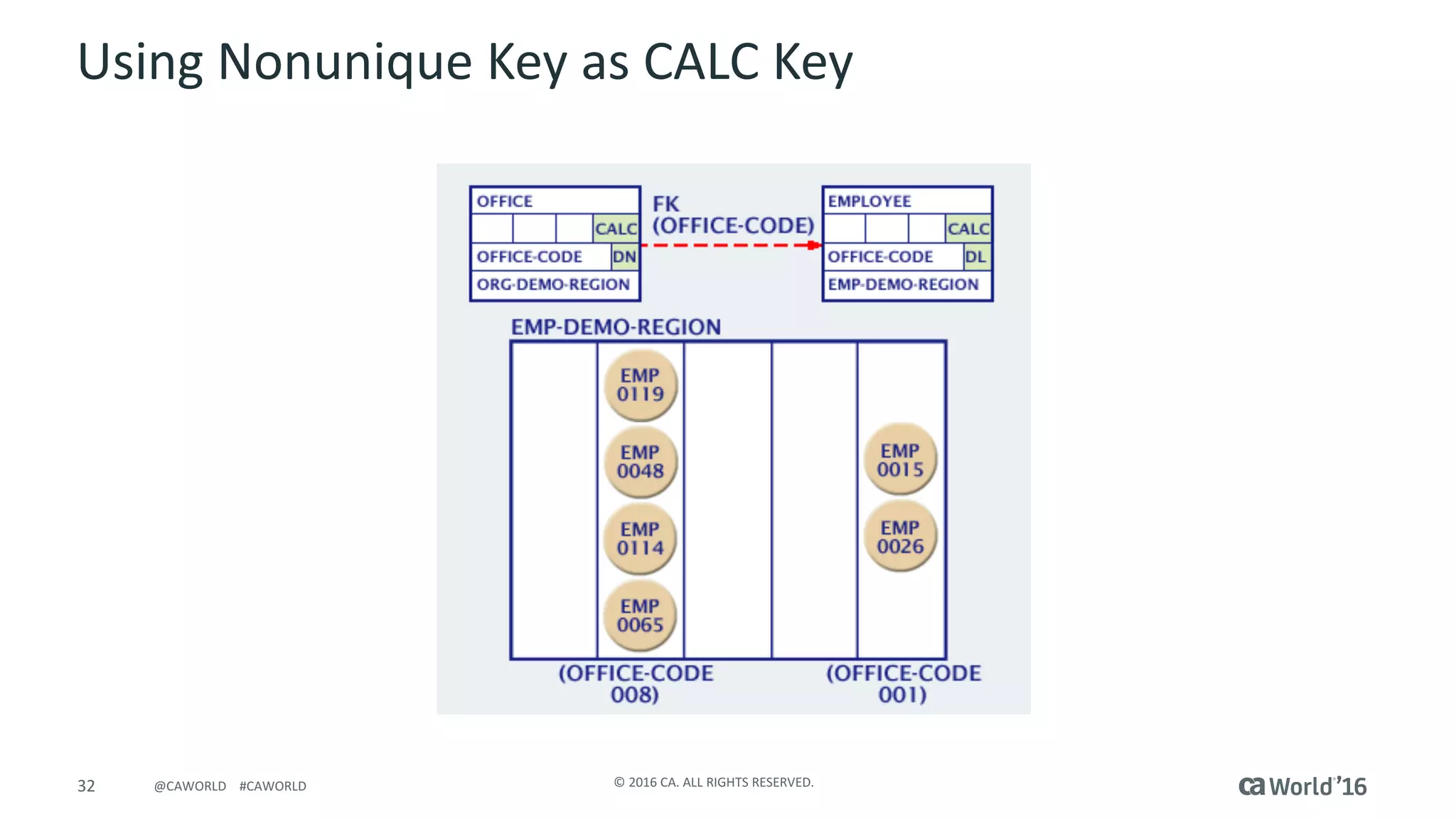 Using Nonunique Key as CALC Key

OFFICE
CALC
OFFICE-CODE DN
ORG-DEMO-REGION

FK
(OFFICE-CODE)

EMPLOYEE
CALC
OFFICE-CODE DL
EMP-DEMO-REGION

EMP-DEMO-REGION

EMP 0119
EMP 0048
EMP 0114
EMP 0065

EMP 0015
EMP 0026

(OFFICE-CODE 008)

(OFFICE-CODE 001)

32 @CAWORLD #CAWORLD

© 2016 CA. ALL RIGHTS RESERVED.

ca World'16